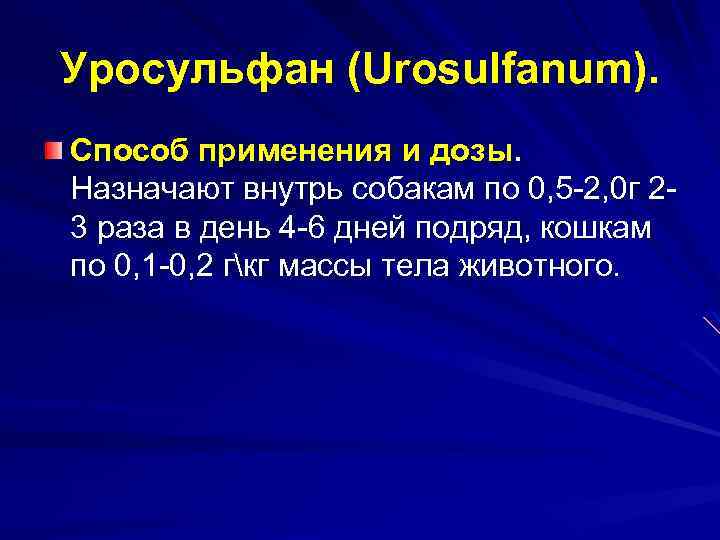 Уросульфан (Urosulfanum).

Способ применения и дозы. Назначают внутрь собакам по 0,5-2,0г 2-3 раза в день 4-6 дней подряд, кошкам по 0,1-0,2 г\кг массы тела животного.